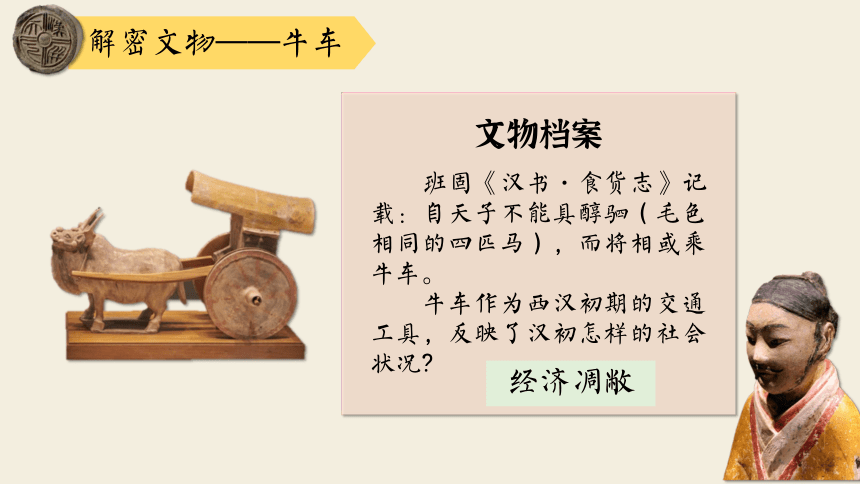 解密文物——牛车

文物档案

班固《汉书·食货志》记载：自天子不能具醇驷（毛色相同的四匹马），而将相或乘牛车。

牛车作为西汉初期的交通工具，反映了汉初怎样的社会状况？

经济凋敝